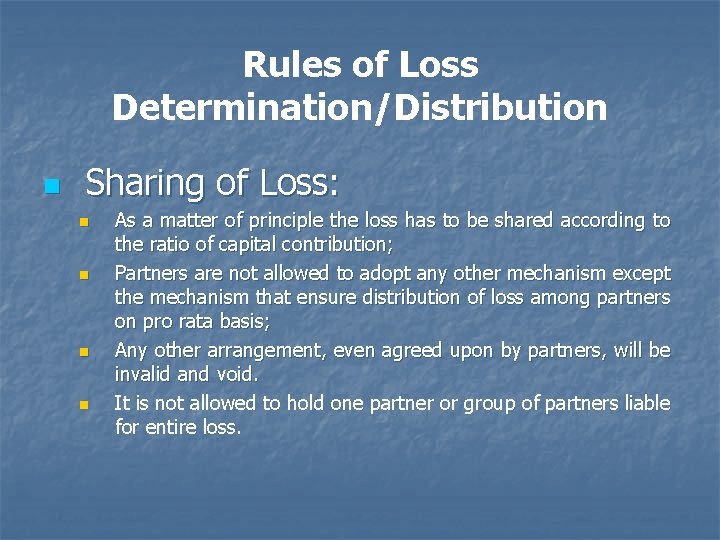 Rules of Loss Determination/Distribution

Sharing of Loss:

As a matter of principle the loss has to be shared according to the ratio of capital contribution;

Partners are not allowed to adopt any other mechanism except the mechanism that ensure distribution of loss among partners on pro rata basis;

Any other arrangement, even agreed upon by partners, will be invalid and void.

It is not allowed to hold one partner or group of partners liable for entire loss.